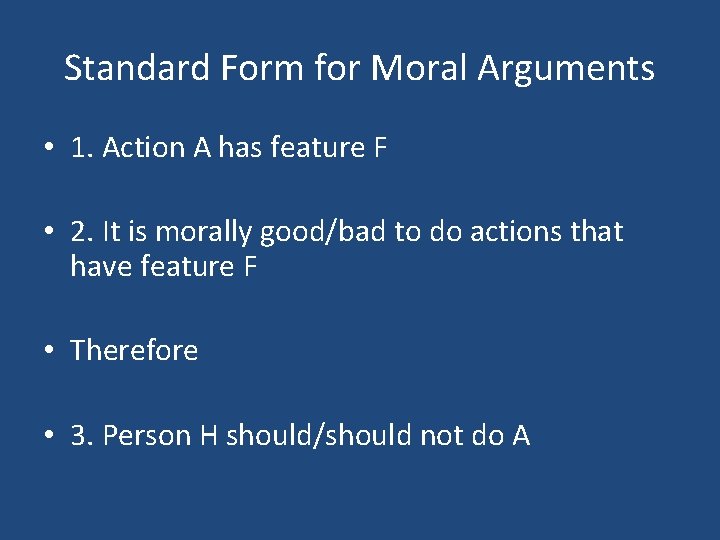 Standard Form for Moral Arguments

• 1. Action A has feature F

• 2. It is morally good/bad to do actions that have feature F

• Therefore

• 3. Person H should/should not do A